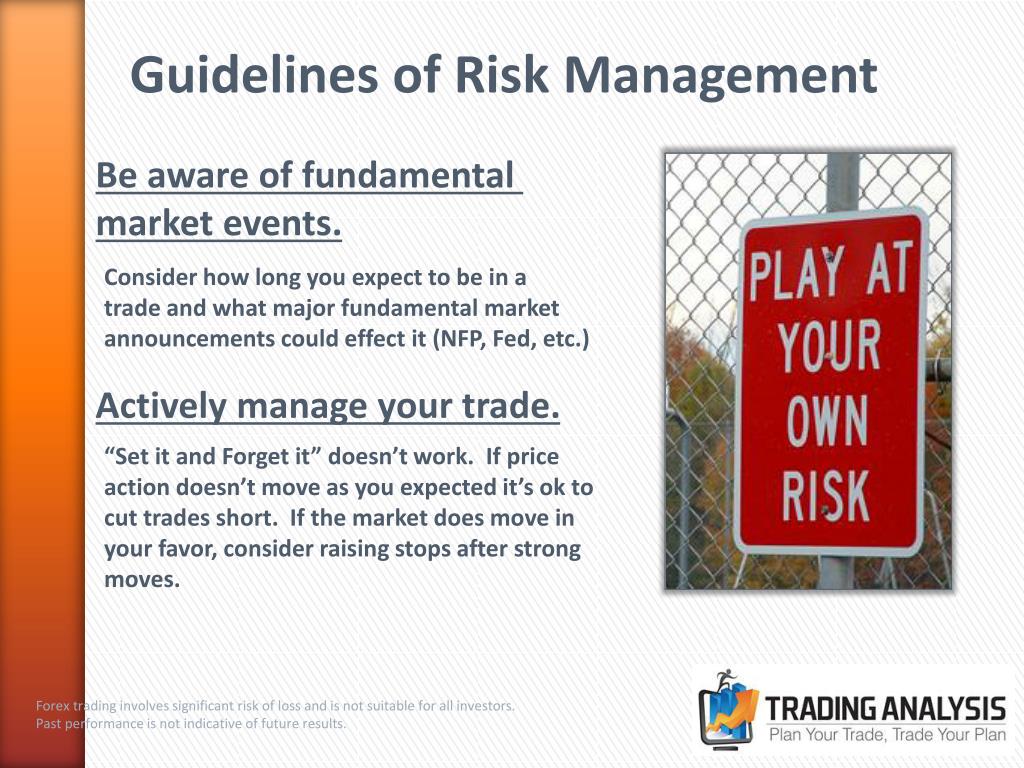 Guidelines of Risk Management

Be aware of fundamental market events.

Consider how long you expect to be in a trade and what major fundamental market announcements could effect it (NFP, Fed, etc.)

Actively manage your trade.

“Set it and Forget it” doesn’t work. If price action doesn’t move as you expected it’s ok to cut trades short. If the market does move in your favor, consider raising stops after strong moves.

PLAY AT YOUR OWN RISK

Forex trading involves significant risk of loss and is not suitable for all investors.
Past performance is not indicative of future results.

TRADING ANALYSIS
Plan Your Trade, Trade Your Plan